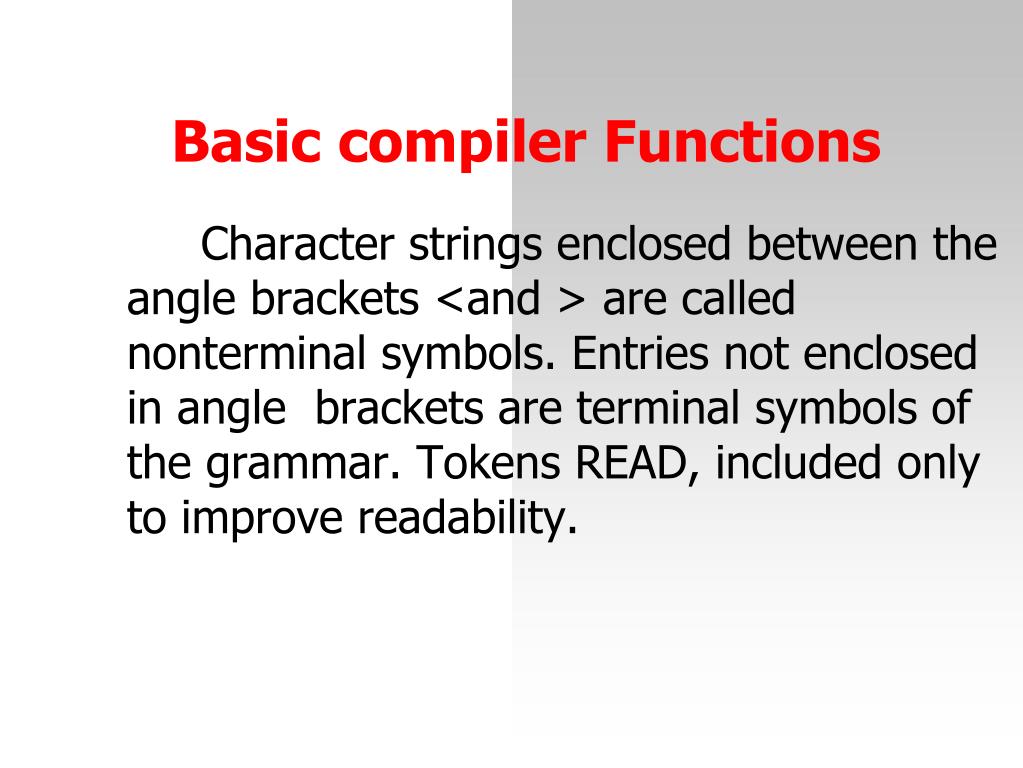 Basic compiler Functions

Character strings enclosed between the angle brackets <and > are called nonterminal symbols. Entries not enclosed in angle brackets are terminal symbols of the grammar. Tokens READ, included only to improve readability.